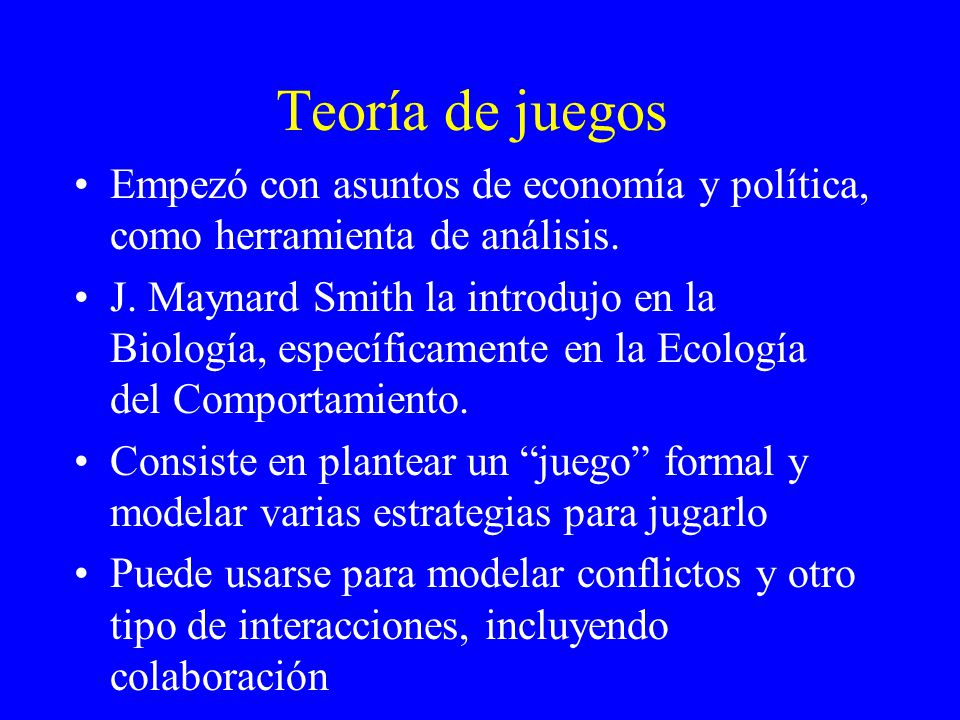 Teoría de juegos

• Empezó con asuntos de economía y política, como herramienta de análisis.
• J. Maynard Smith la introdujo en la Biología, específicamente en la Ecología del Comportamiento.
• Consiste en plantear un “juego” formal y modelar varias estrategias para jugarlo
• Puede usarse para modelar conflictos y otro tipo de interacciones, incluyendo colaboración